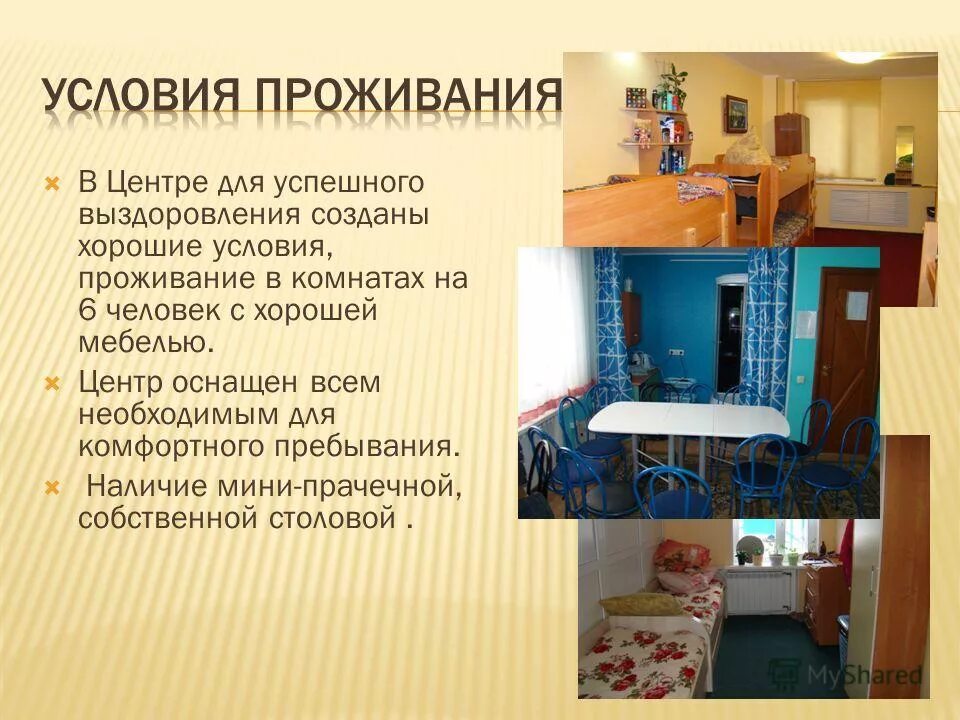 УСЛОВИЯ ПРОЖИВАНИЯ

В Центре для успешного выздоровления созданы хорошие условия, проживание в комнатах на 6 человек с хорошей мебелью.

Центр оснащен всем необходимым для комфортного пребывания.

Наличие мини-прачечной, собственной столовой .

MyShared